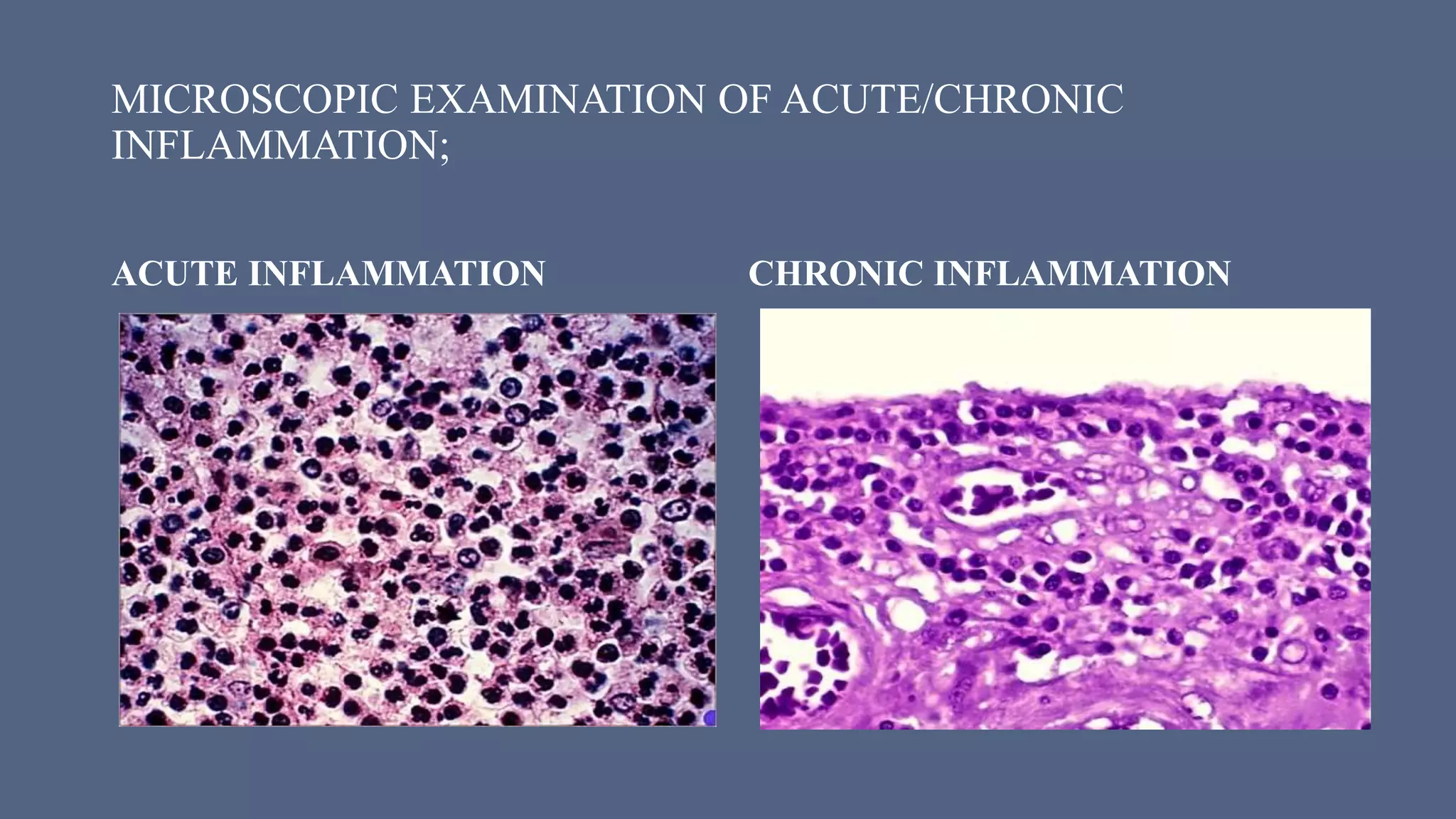 MICROSCOPIC EXAMINATION OF ACUTE/CHRONIC INFLAMMATION;

ACUTE INFLAMMATION

CHRONIC INFLAMMATION